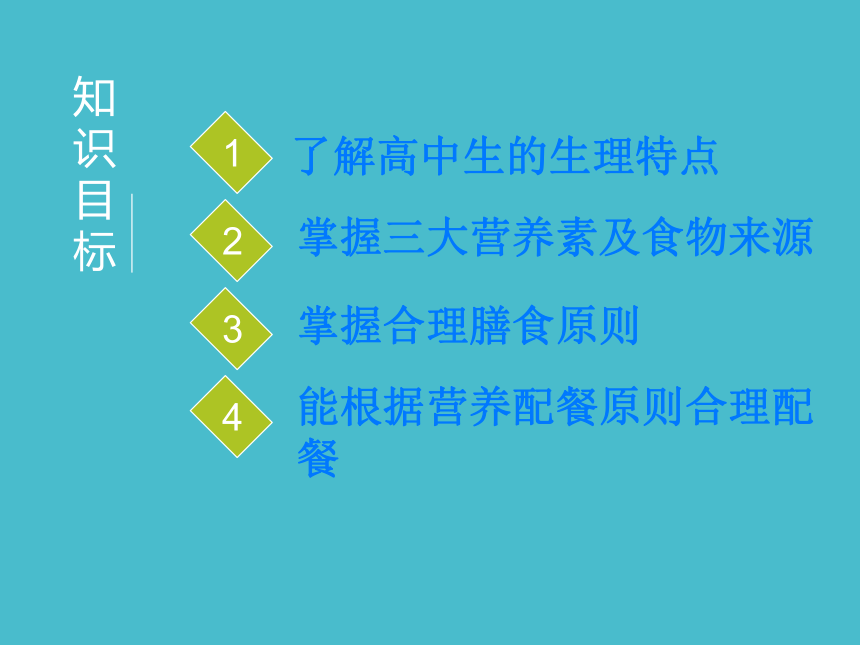 知识目标

1 了解高中生的生理特点

2 掌握三大营养素及食物来源

3 掌握合理膳食原则

4 能根据营养配餐原则合理配餐